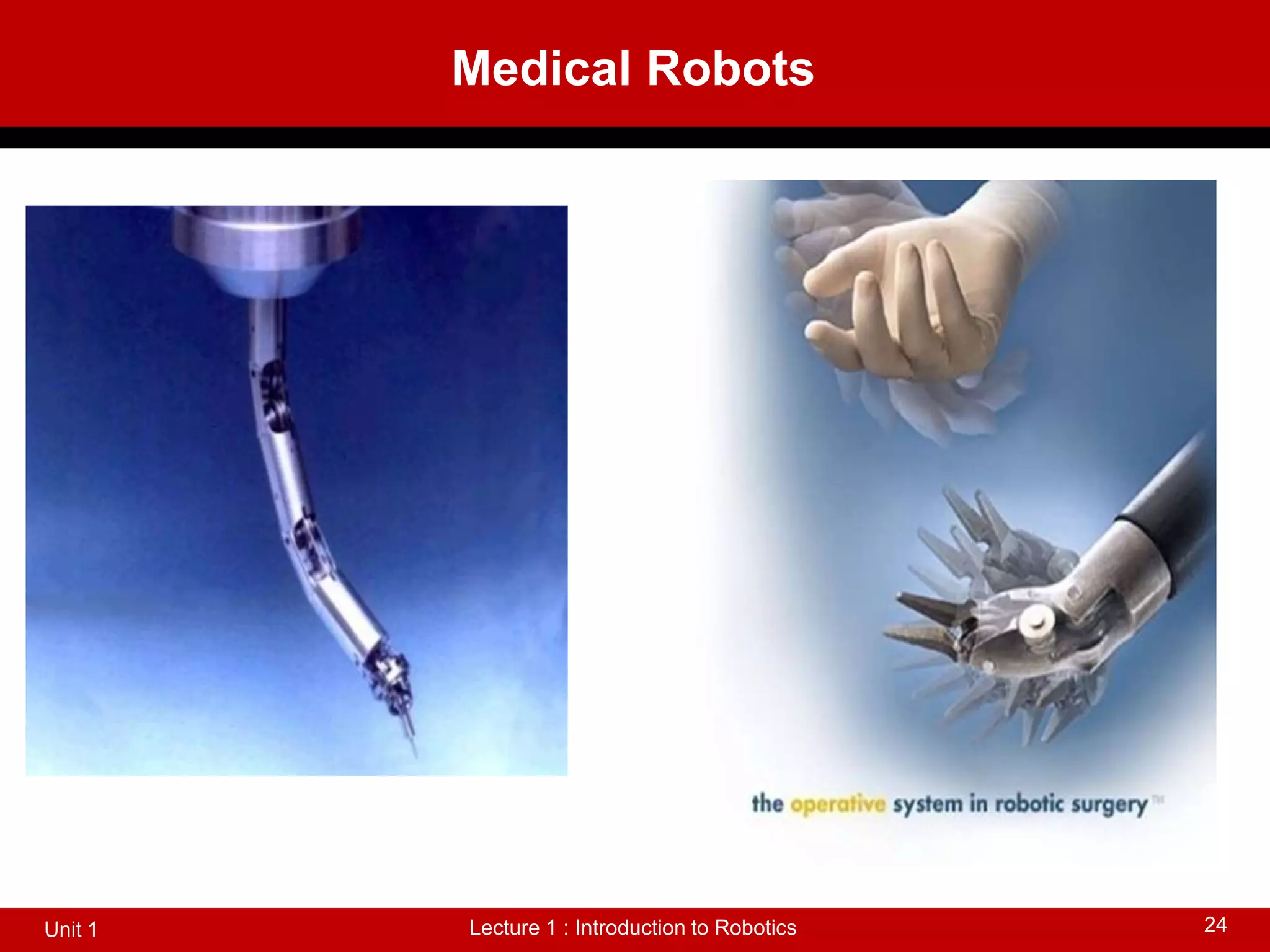 Medical Robots

the operative system in robotic surgery™

Unit 1

Lecture 1 : Introduction to Robotics

24